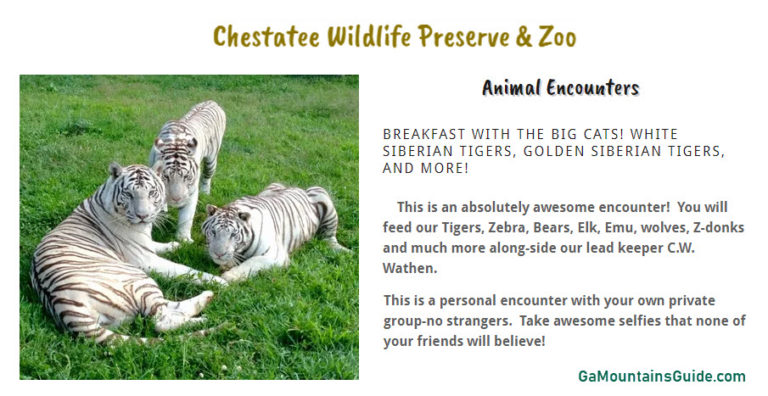 Chestatee Wildlife Preserve & Zoo

Animal Encounters

BREAKFAST WITH THE BIG CATS! WHITE SIBERIAN TIGERS, GOLDEN SIBERIAN TIGERS, AND MORE!

This is an absolutely awesome encounter! You will feed our Tigers, Zebra, Bears, Elk, Emu, wolves, Z-donks and much more along-side our lead keeper C.W. Wathen.

This is a personal encounter with your own private group-no strangers. Take awesome selfies that none of your friends will believe!

GaMountainsGuide.com